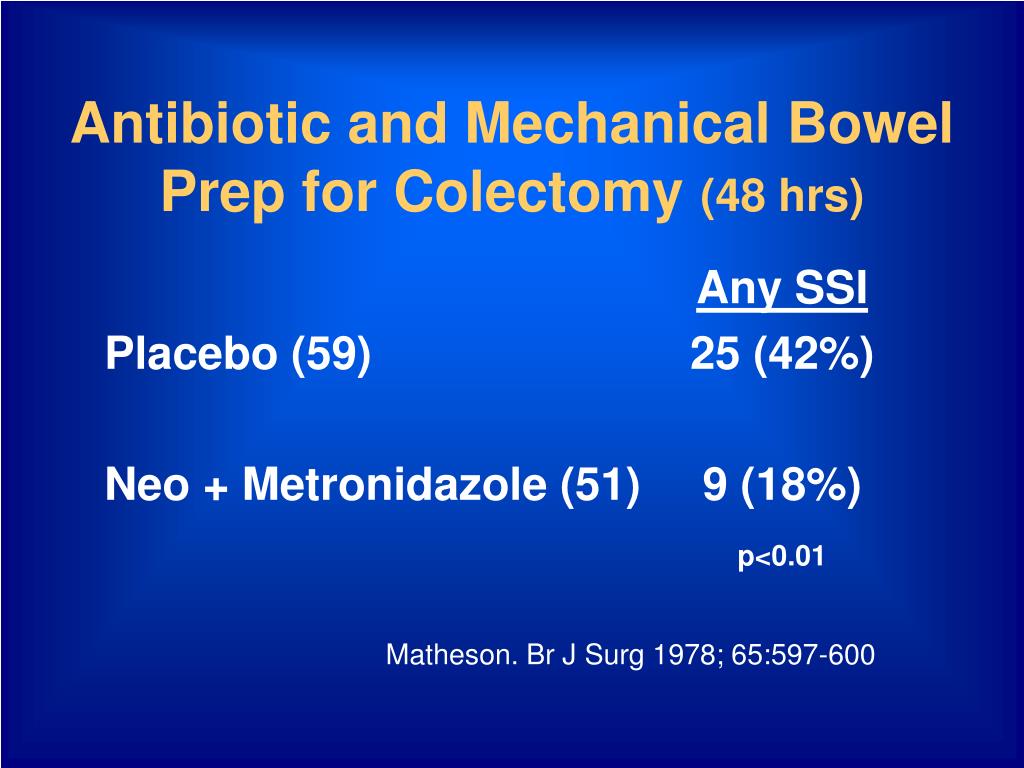 Antibiotic and Mechanical Bowel Prep for Colectomy (48 hrs)

| | Any SSI |
|---|---|
| Placebo (59) | 25 (42%) |
| Neo + Metronidazole (51) | 9 (18%) |
| | p<0.01 |

Matheson. Br J Surg 1978; 65:597-600